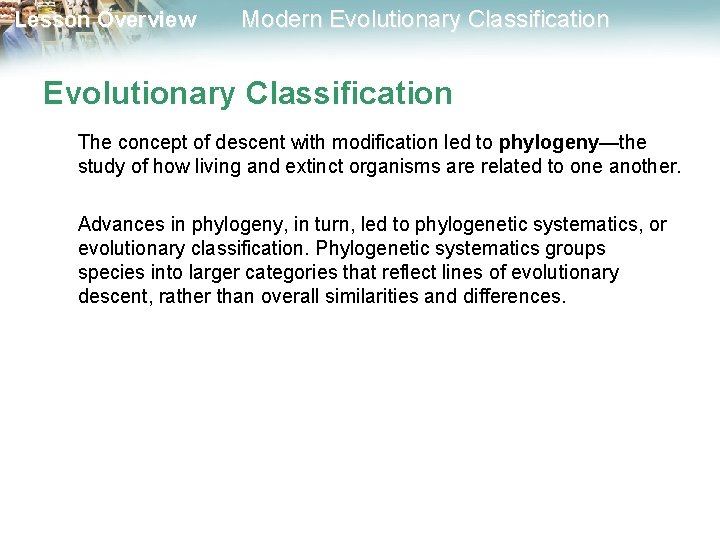 Lesson Overview Modern Evolutionary Classification

Evolutionary Classification

The concept of descent with modification led to phylogeny—the study of how living and extinct organisms are related to one another.

Advances in phylogeny, in turn, led to phylogenetic systematics, or evolutionary classification. Phylogenetic systematics groups species into larger categories that reflect lines of evolutionary descent, rather than overall similarities and differences.